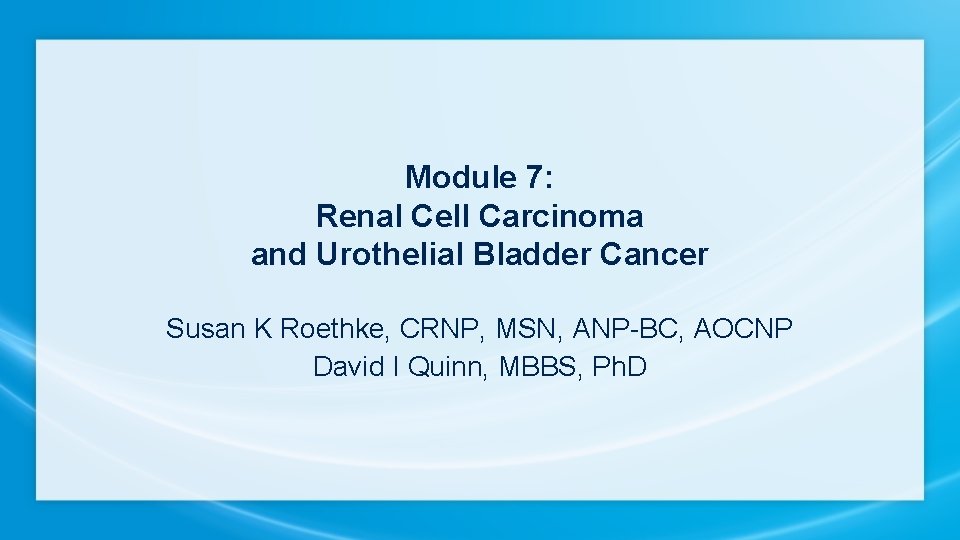 Module 7:
Renal Cell Carcinoma
and Urothelial Bladder Cancer

Susan K Roethke, CRNP, MSN, ANP-BC, AOCNP
David I Quinn, MBBS, PhD